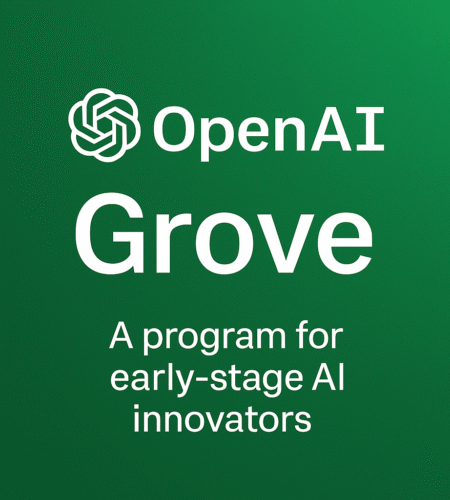 OpenAI

Grove

A program for early-stage AI innovators